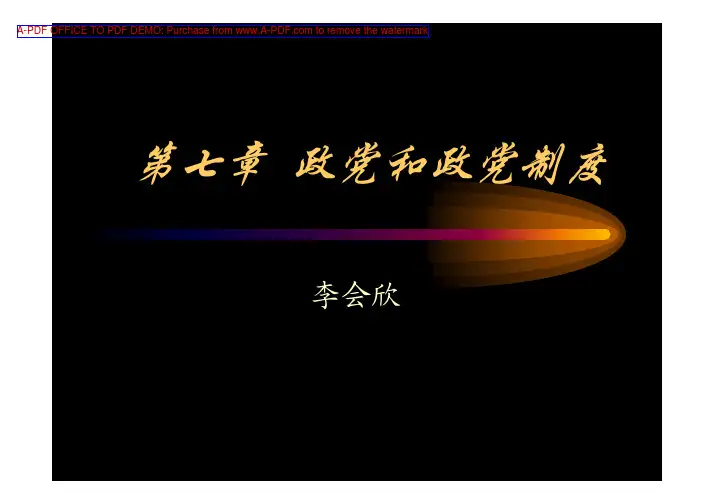 A-PDF OFFICE TO PDF DEMO: Purchase from www.A-PDF.com to remove the watermark

第七章 政党和政党制度

李会欣